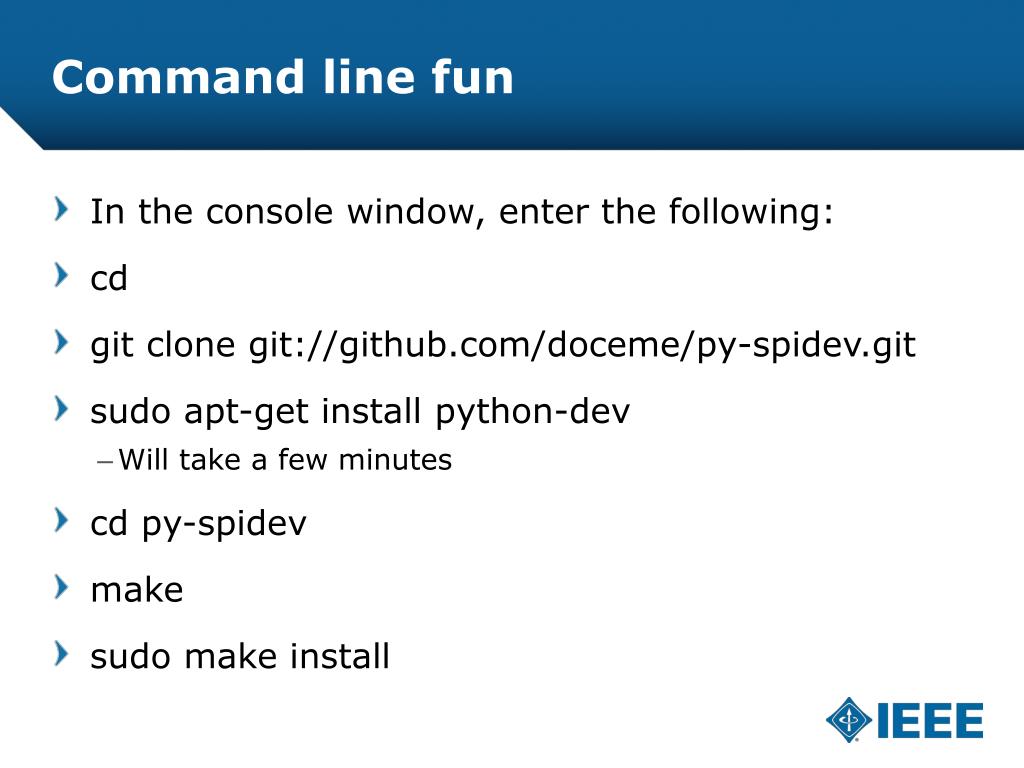 Command line fun

In the console window, enter the following:

cd

git clone git://github.com/doceme/py-spidev.git

sudo apt-get install python-dev

– Will take a few minutes

cd py-spidev

make

sudo make install

IEEE